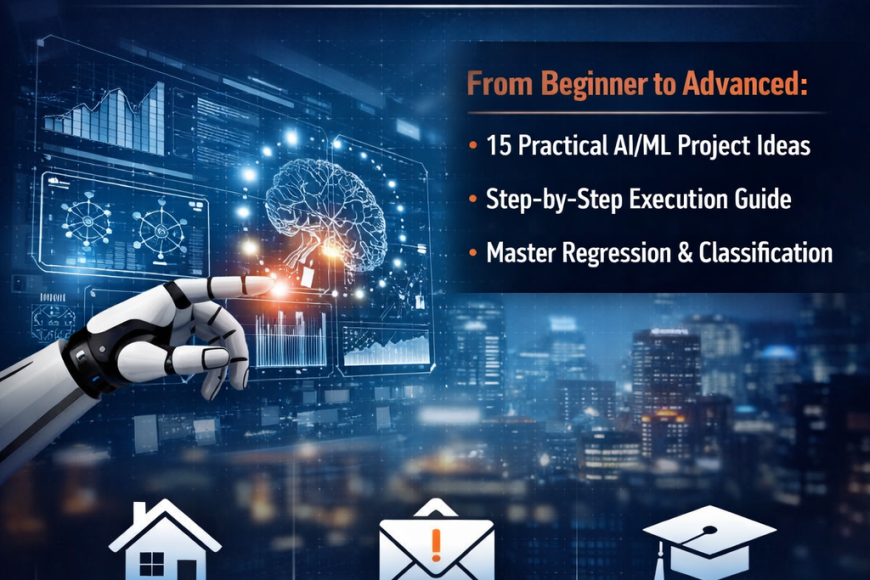 From Beginner to Advanced:

• 15 Practical AI/ML Project Ideas

• Step-by-Step Execution Guide

• Master Regression & Classification